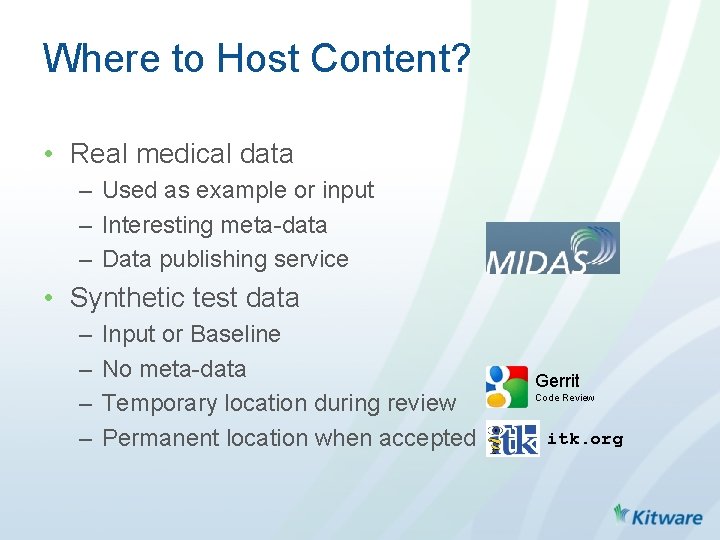 Where to Host Content?

• Real medical data
– Used as example or input
– Interesting meta-data
– Data publishing service

MIDAS

• Synthetic test data
– Input or Baseline
– No meta-data
– Temporary location during review
– Permanent location when accepted

Gerrit
Code Review

itk

itk.org

Kitware